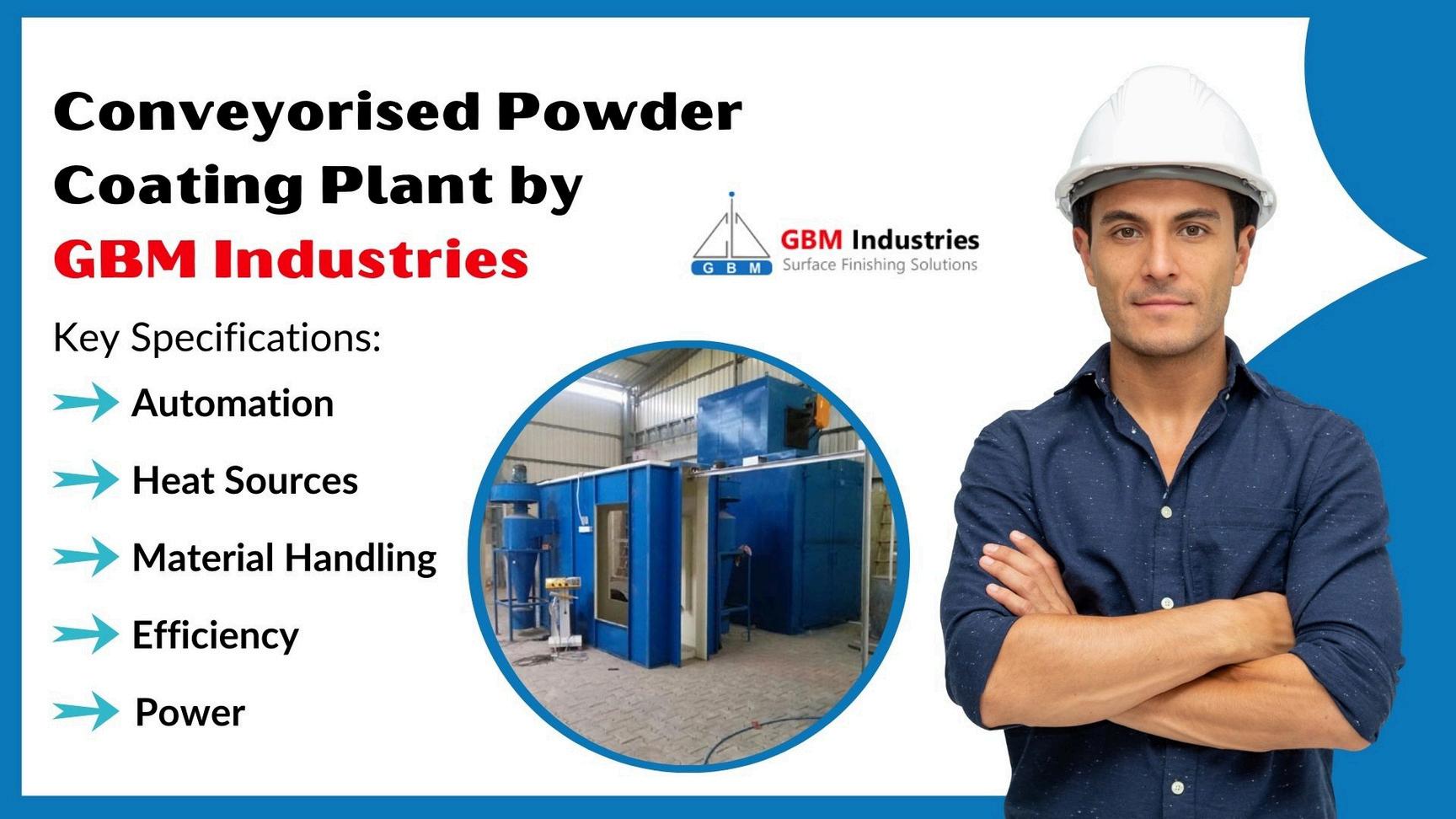 Conveyorised Powder Coating Plant by GBM Industries

G B M
GBM Industries
Surface Finishing Solutions

Key Specifications:

Automation

Heat Sources

Material Handling

Efficiency

Power